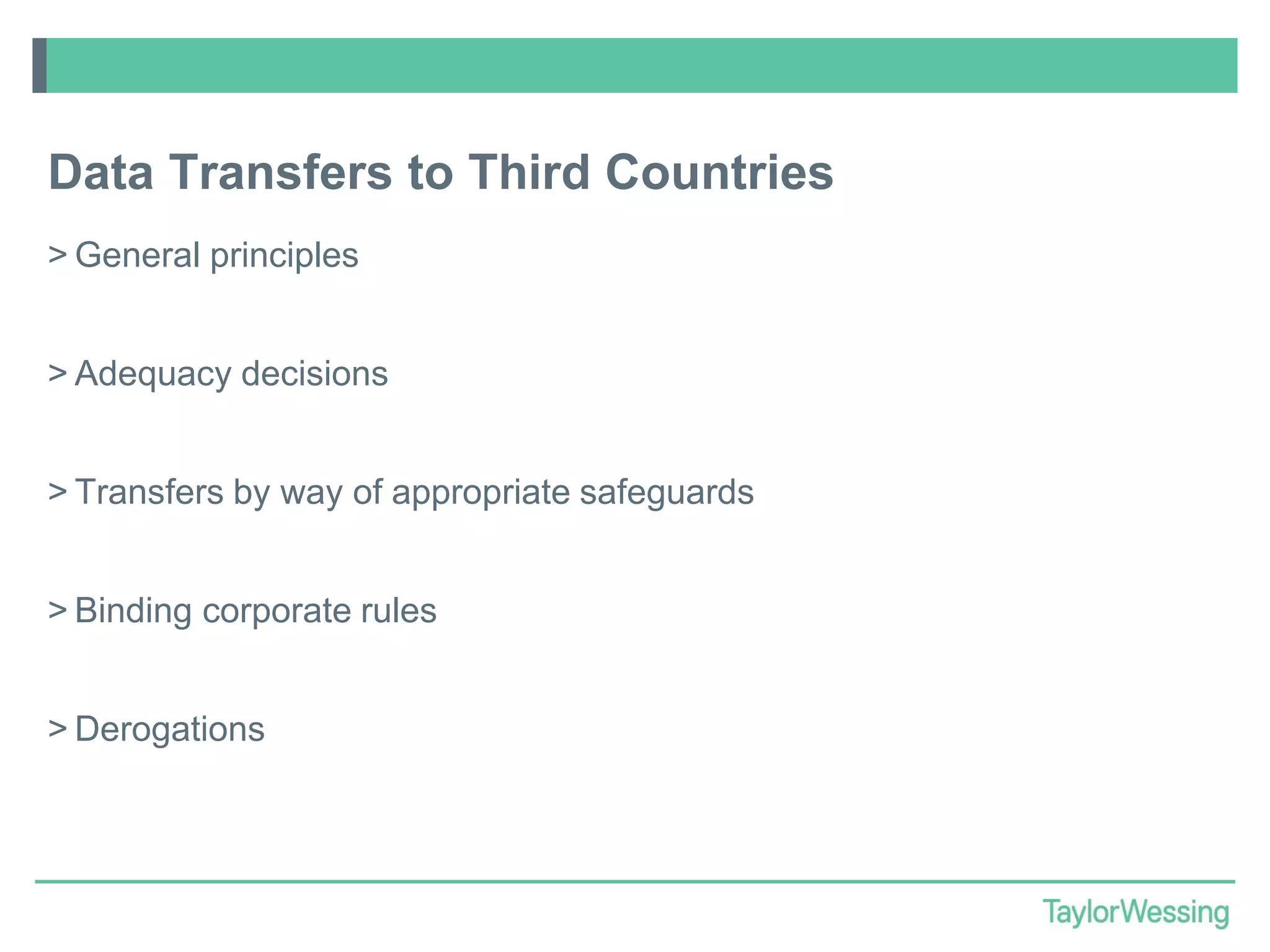 Data Transfers to Third Countries

> General principles

> Adequacy decisions

> Transfers by way of appropriate safeguards

> Binding corporate rules

> Derogations

TaylorWessing